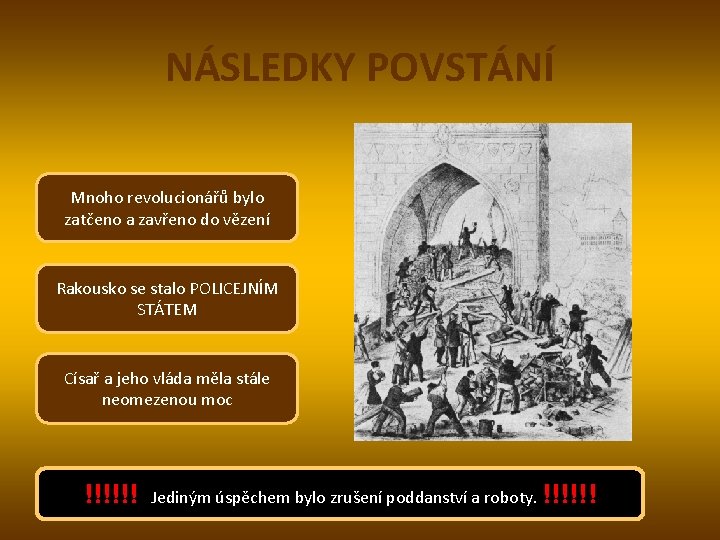 NÁSLEDKY POVSTÁNÍ

Mnoho revolucionářů bylo zatčeno a zavřeno do vězení

Rakousko se stalo POLICEJNÍM STÁTEM

Císař a jeho vláda měla stále neomezenou moc

!!!!!! Jediným úspěchem bylo zrušení poddanství a roboty. !!!!!!